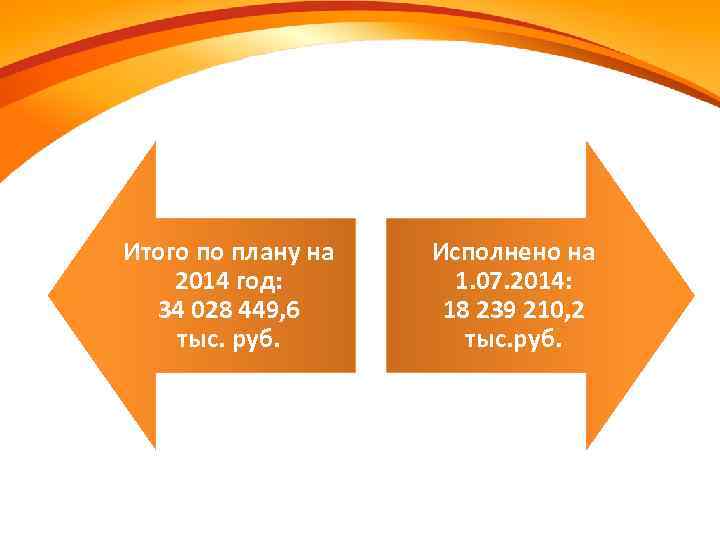 Итого по плану на 2014 год:
34 028 449,6 тыс. руб.

Исполнено на 1.07.2014:
18 239 210,2 тыс.руб.